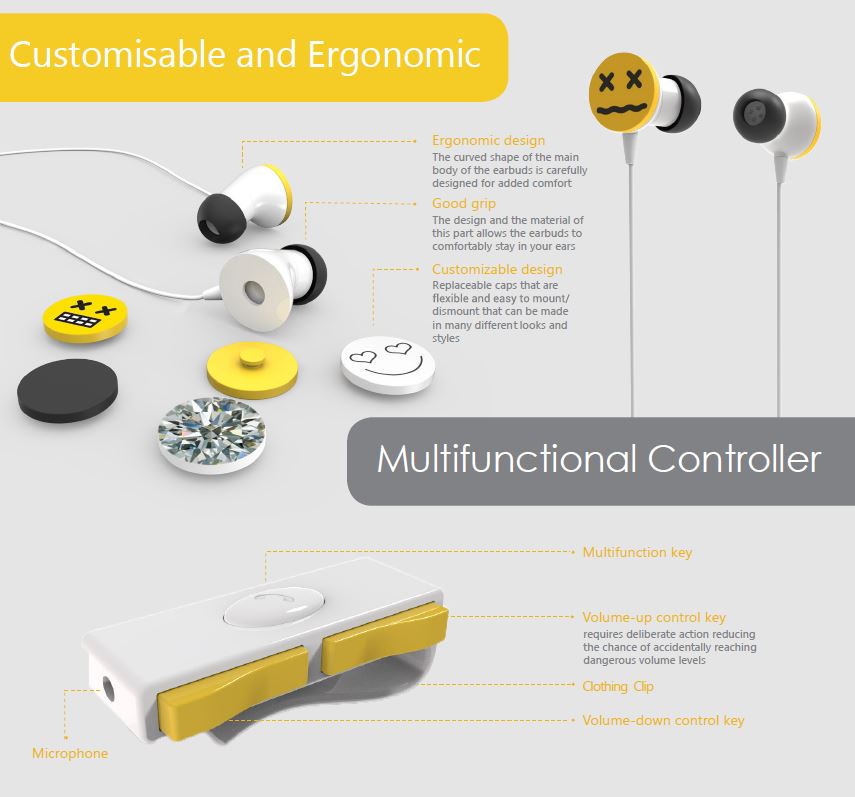 Customisable and Ergonomic

Ergonomic design
The curved shape of the main body of the earbuds is carefully designed for added comfort

Good grip
The design and the material of this part allows the earbuds to comfortably stay in your ears

Customizable design
Replaceable caps that are flexible and easy to mount/ dismount that can be made in many different looks and styles

Multifunctional Controller

Multifunction key

Volume-up control key
requires deliberate action reducing the chance of accidentally reaching dangerous volume levels

Clothing Clip

Volume-down control key

Microphone